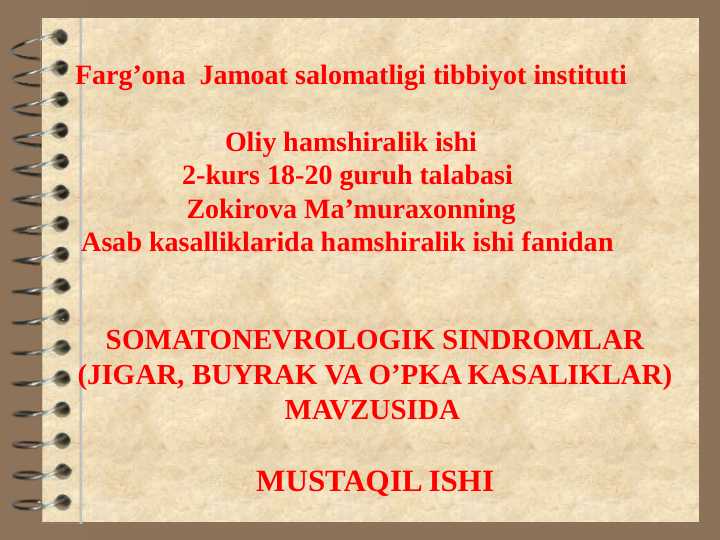 Farg’ona Jamoat salomatligi tibbiyot instituti

Oliy hamshiralik ishi
2-kurs 18-20 guruh talabasi
Zokirova Ma’muraxonning
Asab kasalliklarida hamshiralik ishi fanidan

SOMATONEVROLOGIK SINDROMLAR (JIGAR, BUYRAK VA O’PKA KASALIKLAR) MAVZUSIDA

MUSTAQIL ISHI